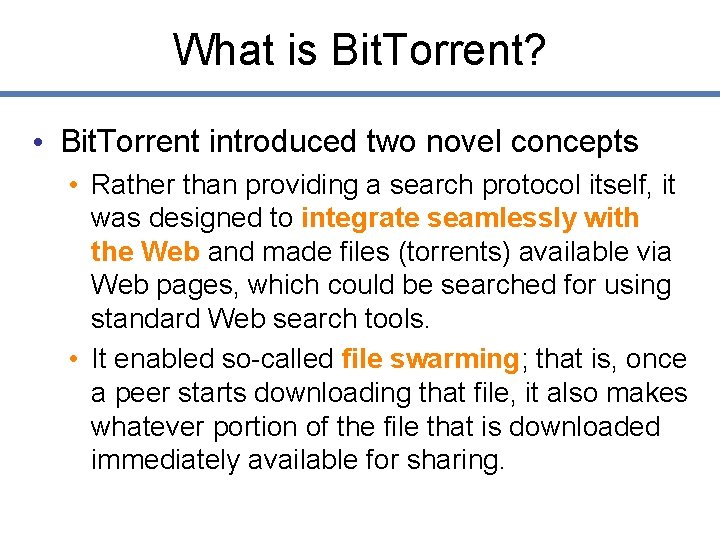 What is BitTorrent?

• BitTorrent introduced two novel concepts
  • Rather than providing a search protocol itself, it was designed to integrate seamlessly with the Web and made files (torrents) available via Web pages, which could be searched for using standard Web search tools.
  • It enabled so-called file swarming; that is, once a peer starts downloading that file, it also makes whatever portion of the file that is downloaded immediately available for sharing.